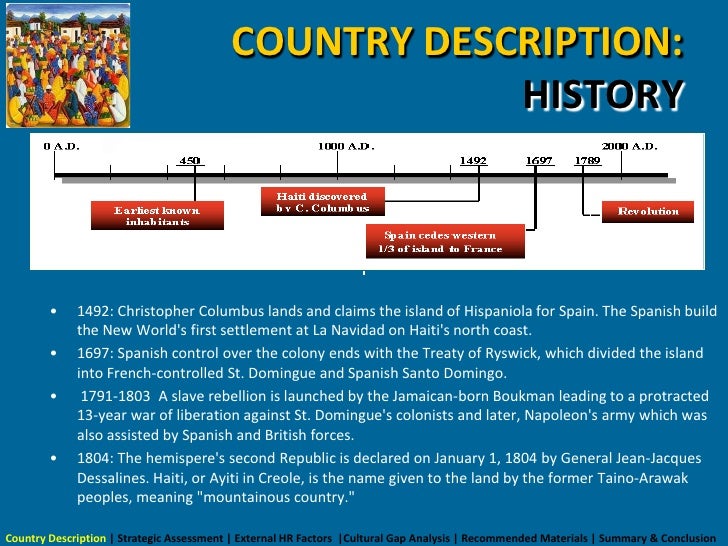 COUNTRY DESCRIPTION:
HISTORY

0 A.D.
450
1000 A.D.
1492
1697
1789
2000 A.D.

Earliest known inhabitants

Haiti discovered by C. Columbus

Spain cedes western 1/3 of island to France

Revolution

• 1492: Christopher Columbus lands and claims the island of Hispaniola for Spain. The Spanish build the New World's first settlement at La Navidad on Haiti's north coast.

• 1697: Spanish control over the colony ends with the Treaty of Ryswick, which divided the island into French-controlled St. Domingue and Spanish Santo Domingo.

• 1791-1803 A slave rebellion is launched by the Jamaican-born Boukman leading to a protracted 13-year war of liberation against St. Domingue's colonists and later, Napoleon's army which was also assisted by Spanish and British forces.

• 1804: The hemispere's second Republic is declared on January 1, 1804 by General Jean-Jacques Dessalines. Haiti, or Ayiti in Creole, is the name given to the land by the former Taino-Arawak peoples, meaning "mountainous country."

Country Description | Strategic Assessment | External HR Factors |Cultural Gap Analysis | Recommended Materials | Summary & Conclusion